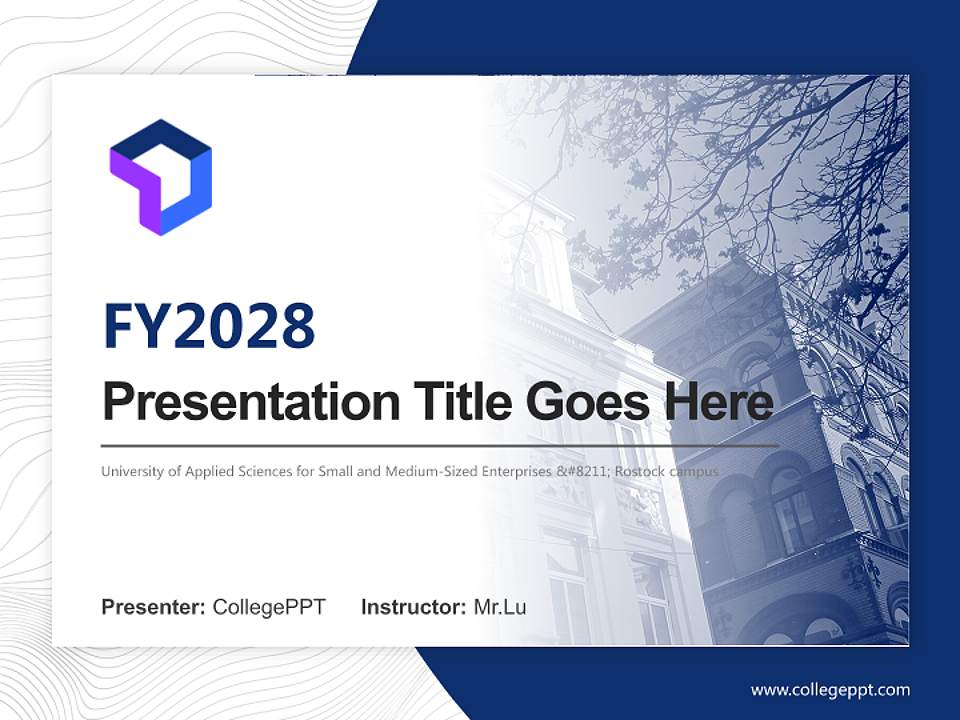 FY2028

Presentation Title Goes Here

University of Applied Sciences for Small and Medium-Sized Enterprises &#8211; Rostock campus

Presenter: CollegePPT Instructor: Mr.Lu

www.collegeppt.com